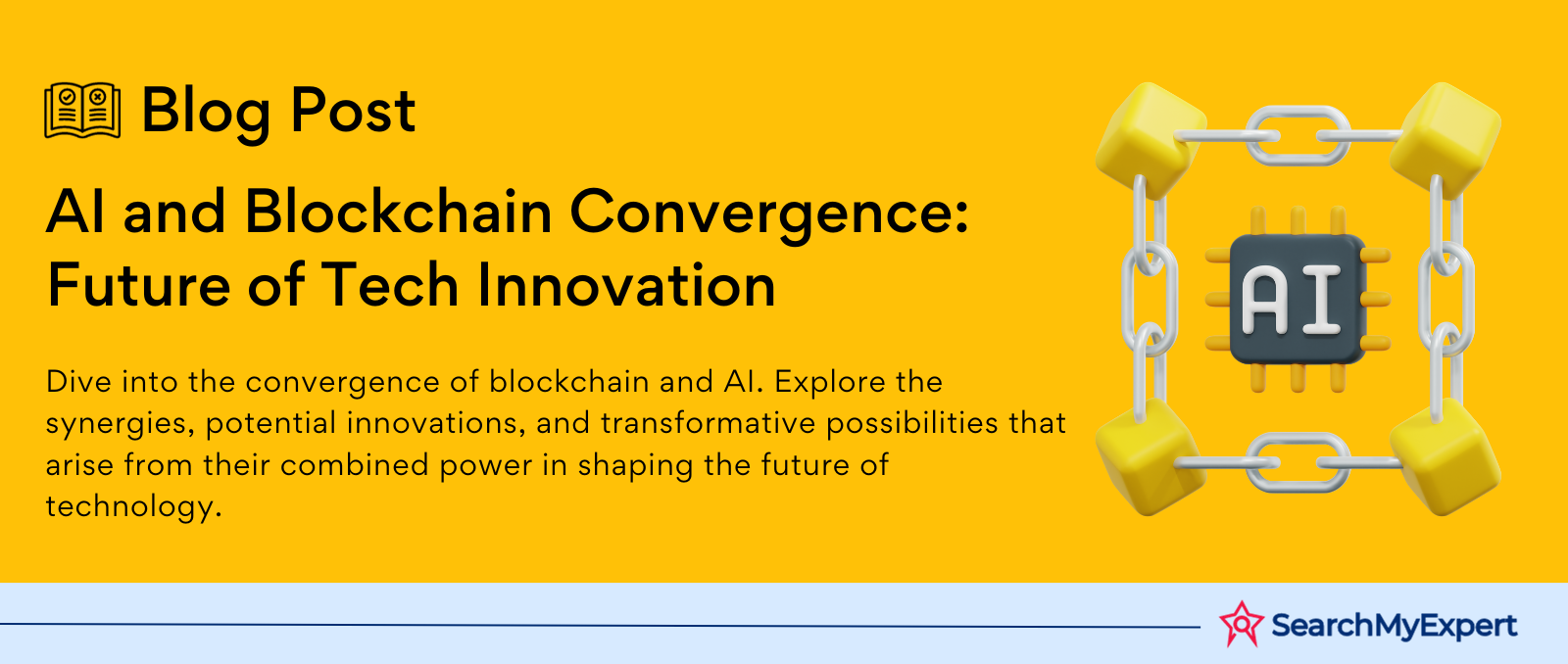 Blog Post

AI and Blockchain Convergence: Future of Tech Innovation

Dive into the convergence of blockchain and AI. Explore the synergies, potential innovations, and transformative possibilities that arise from their combined power in shaping the future of technology.

AI

SearchMyExpert